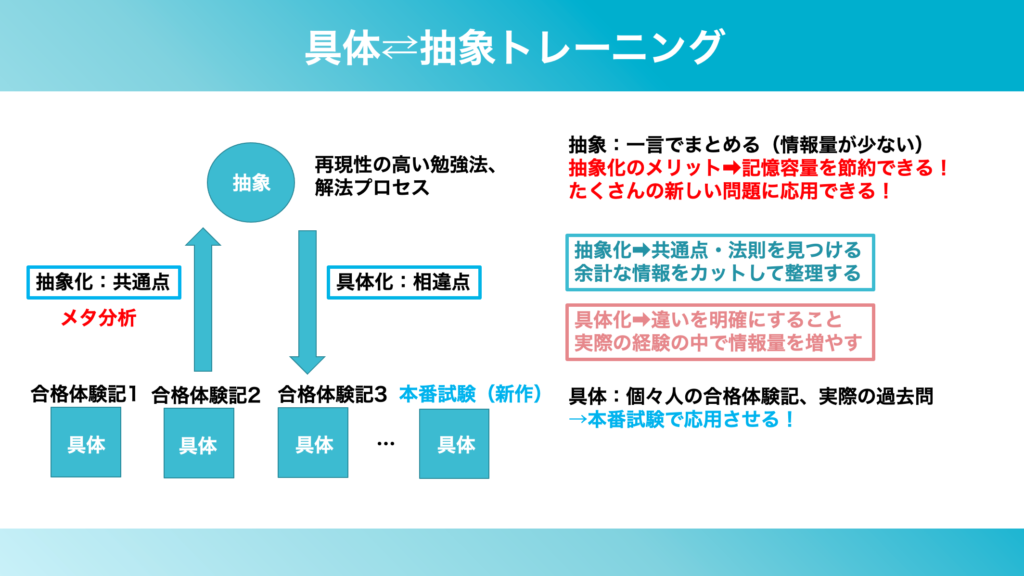 具体⇄抽象トレーニング

抽象

再現性の高い勉強法、解法プロセス

抽象化：共通点

メタ分析

具体化：相違点

合格体験記1

具体

合格体験記2

具体

合格体験記3

具体

…

本番試験（新作）

具体

抽象：一言でまとめる（情報量が少ない）
抽象化のメリット➡記憶容量を節約できる！
たくさんの新しい問題に応用できる！

抽象化➡共通点・法則を見つける
余計な情報をカットして整理する

具体化➡違いを明確にすること
実際の経験の中で情報量を増やす

具体：個々人の合格体験記、実際の過去問
→本番試験で応用させる！